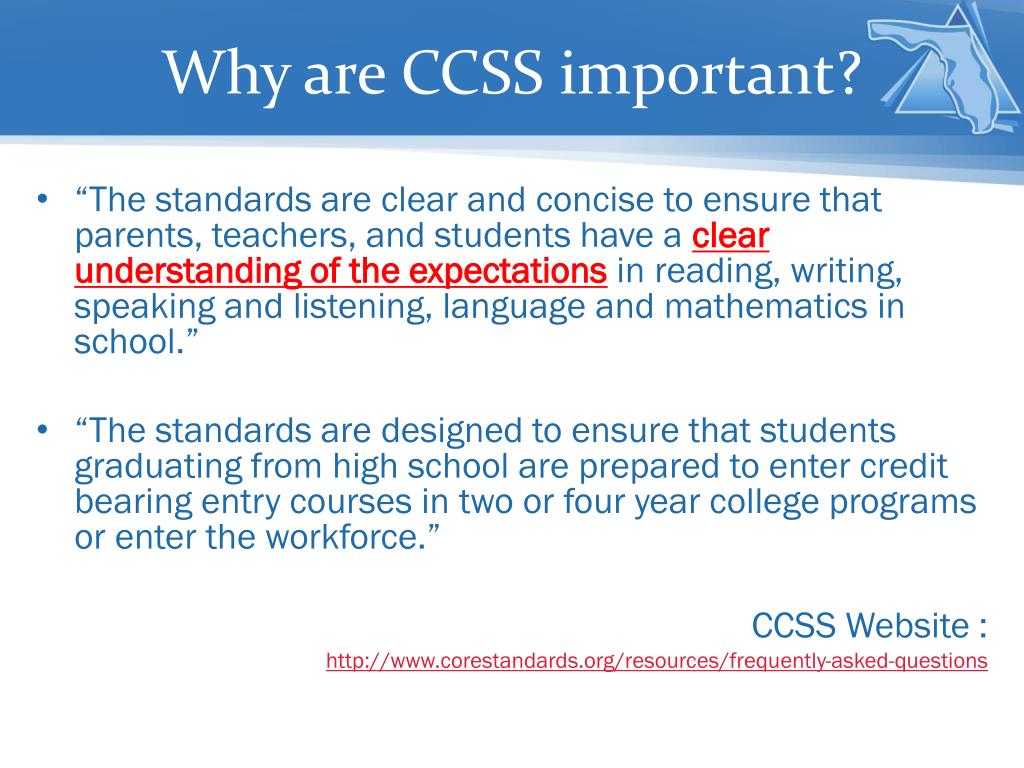 Why are CCSS important?

• “The standards are clear and concise to ensure that parents, teachers, and students have a clear understanding of the expectations in reading, writing, speaking and listening, language and mathematics in school.”

• “The standards are designed to ensure that students graduating from high school are prepared to enter credit bearing entry courses in two or four year college programs or enter the workforce.”

CCSS Website :
http://www.corestandards.org/resources/frequently-asked-questions